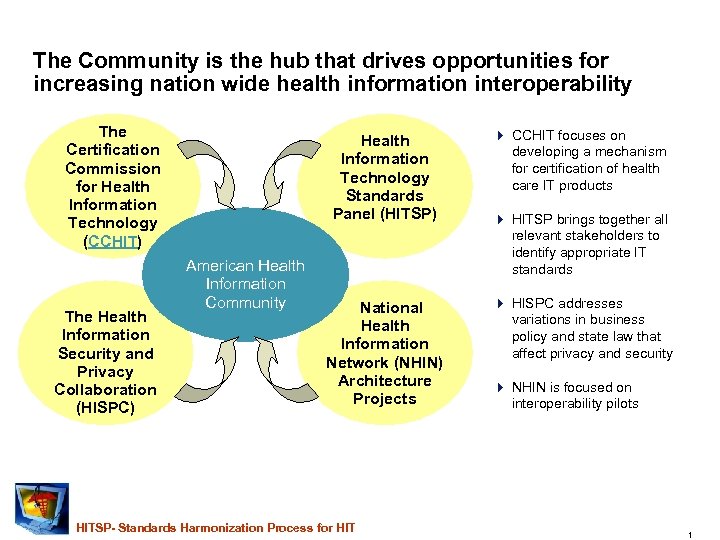 The Community is the hub that drives opportunities for increasing nation wide health information interoperability

The Certification Commission for Health Information Technology (CCHIT)

Health Information Technology Standards Panel (HITSP)

American Health Information Community

The Health Information Security and Privacy Collaboration (HISPC)

National Health Information Network (NHIN) Architecture Projects

CCHIT focuses on developing a mechanism for certification of health care IT products

HITSP brings together all relevant stakeholders to identify appropriate IT standards

HISPC addresses variations in business policy and state law that affect privacy and security

NHIN is focused on interoperability pilots

HITSP- Standards Harmonization Process for HIT

1